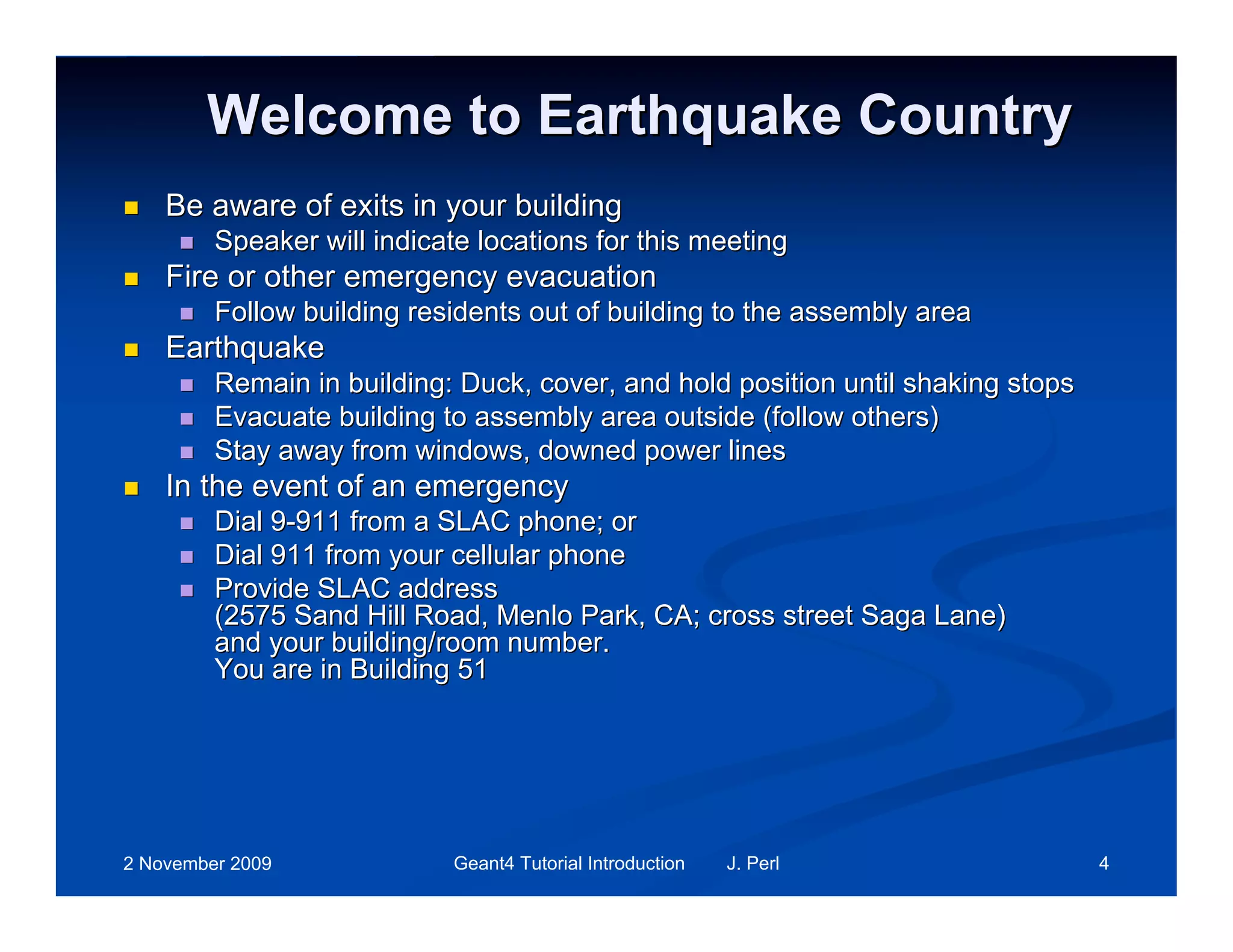 Welcome to Earthquake Country

- Be aware of exits in your building
  - Speaker will indicate locations for this meeting
- Fire or other emergency evacuation
  - Follow building residents out of building to the assembly area
- Earthquake
  - Remain in building: Duck, cover, and hold position until shaking stops
  - Evacuate building to assembly area outside (follow others)
  - Stay away from windows, downed power lines
- In the event of an emergency
  - Dial 9-911 from a SLAC phone; or
  - Dial 911 from your cellular phone
  - Provide SLAC address
    (2575 Sand Hill Road, Menlo Park, CA; cross street Saga Lane)
    and your building/room number.
    You are in Building 51

2 November 2009    Geant4 Tutorial Introduction    J. Perl    4